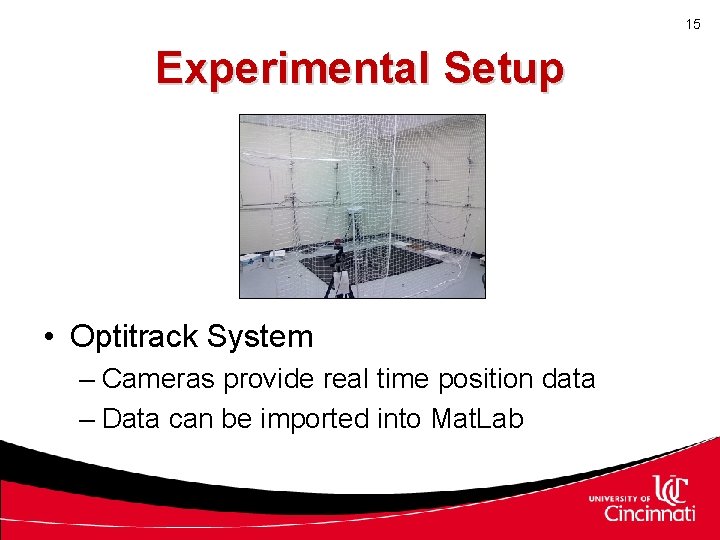 15

Experimental Setup

• Optitrack System
 – Cameras provide real time position data
 – Data can be imported into MatLab

UNIVERSITY OF UC Cincinnati